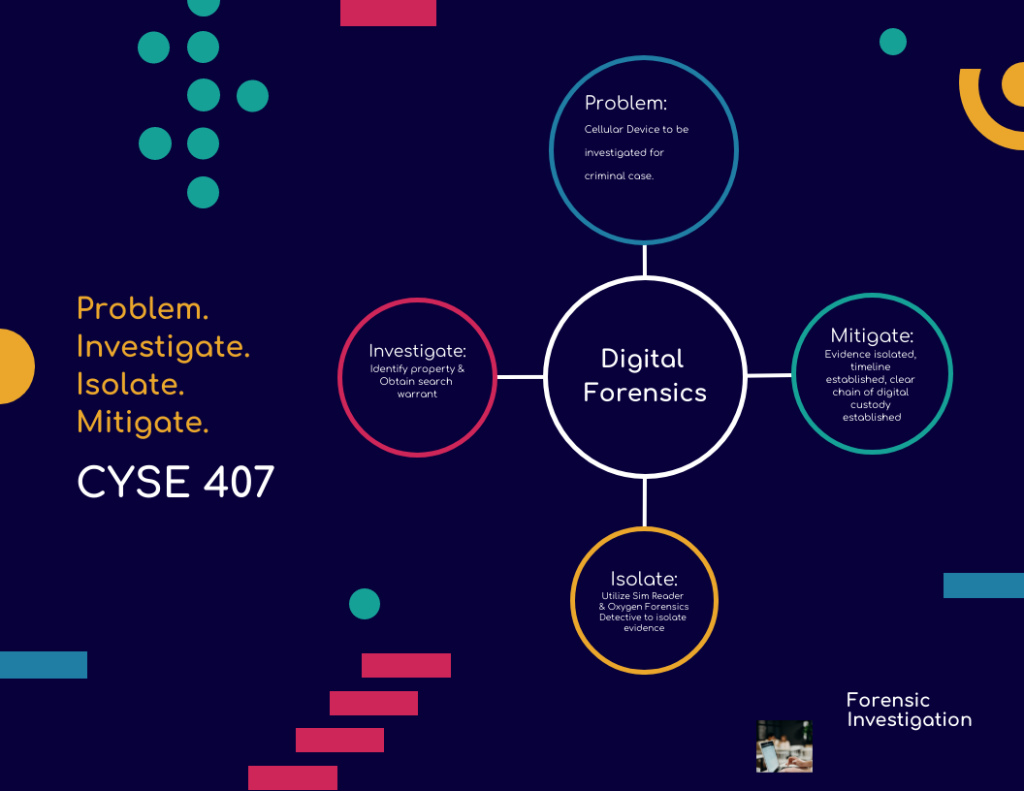 Problem.
Investigate.
Isolate.
Mitigate.

CYSE 407

Problem:
Cellular Device to be investigated for criminal case.

Investigate:
Identify property & Obtain search warrant

Digital Forensics

Mitigate:
Evidence isolated, timeline established, clear chain of digital custody established

Isolate:
Utilize Sim Reader & Oxygen Forensics Detective to isolate evidence

Forensic Investigation